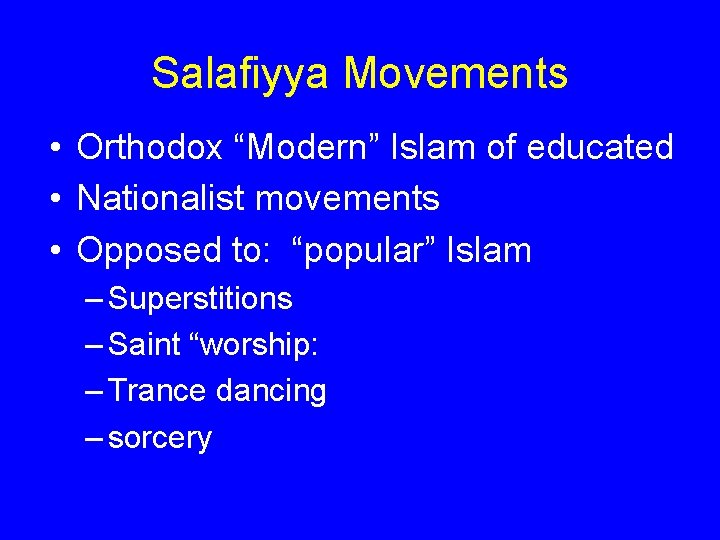 Salafiyya Movements

• Orthodox “Modern” Islam of educated
• Nationalist movements
• Opposed to: “popular” Islam
– Superstitions
– Saint “worship:
– Trance dancing
– sorcery